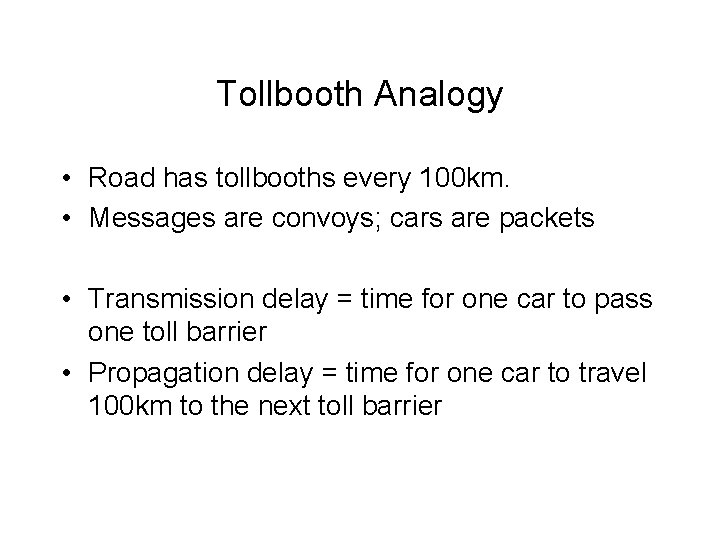 Tollbooth Analogy

• Road has tollbooths every 100km.
• Messages are convoys; cars are packets

• Transmission delay = time for one car to pass one toll barrier
• Propagation delay = time for one car to travel 100km to the next toll barrier